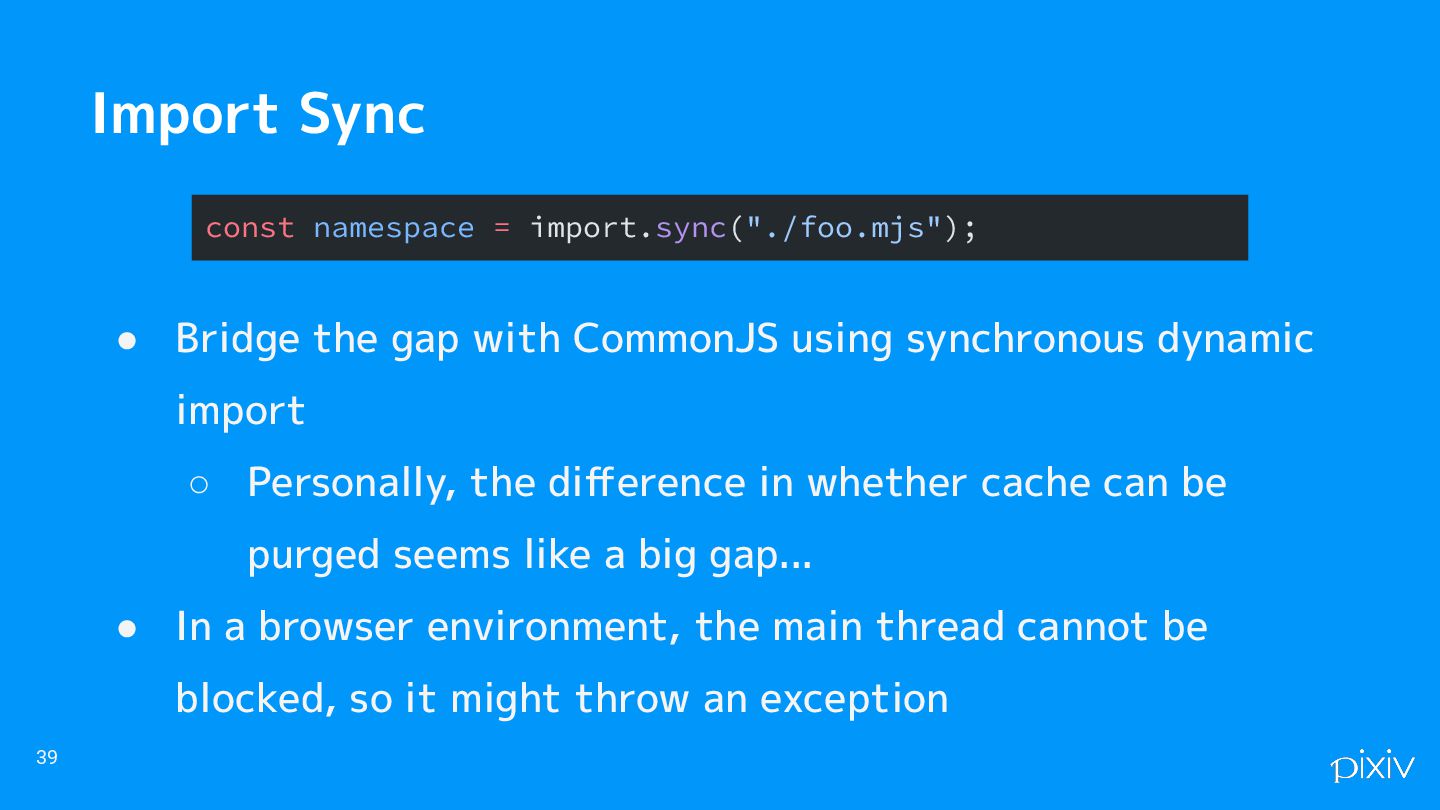 Import Sync

const namespace = import.sync("./foo.mjs");

● Bridge the gap with CommonJS using synchronous dynamic import

○ Personally, the difference in whether cache can be purged seems like a big gap...

● In a browser environment, the main thread cannot be blocked, so it might throw an exception

39

pixiv